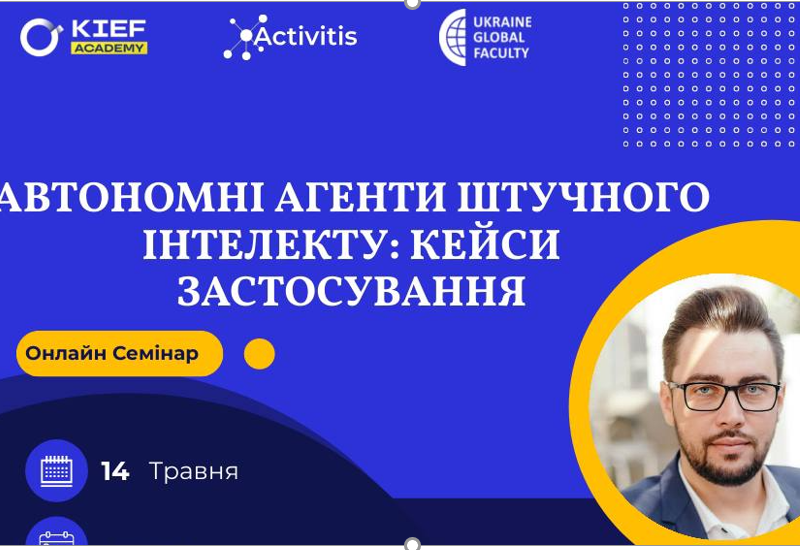 KIEF ACADEMY

Activitis

UKRAINE GLOBAL FACULTY

АВТОНОМНІ АГЕНТИ ШТУЧНОГО ІНТЕЛЕКТУ: КЕЙСИ ЗАСТОСУВАННЯ

Онлайн Семінар

14 Травня